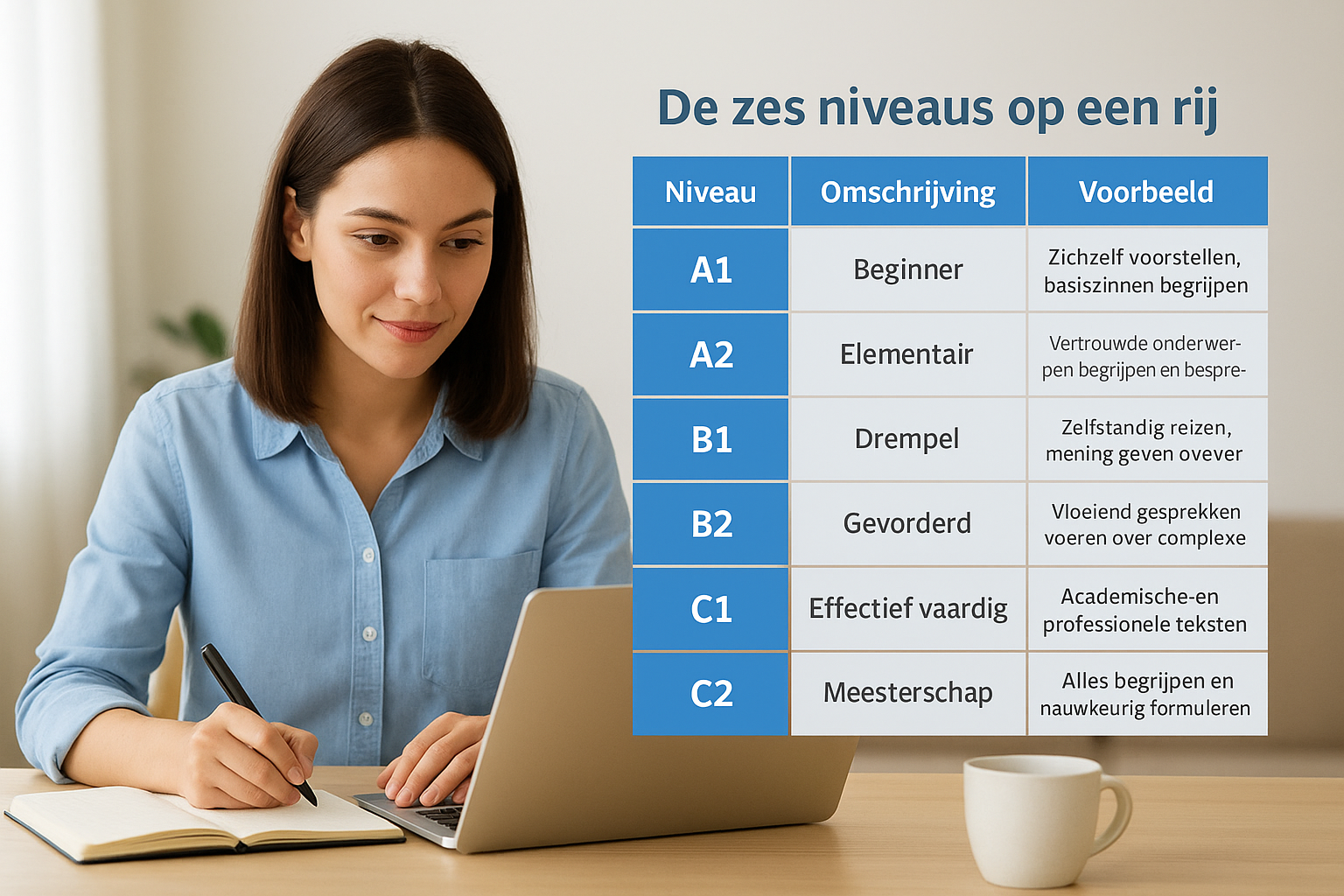 De zes niveaus op een rij

| Niveau | Omschrijving | Voorbeeld |
|---|---|---|
| A1 | Beginner | Zichzelf voorstellen, basiszinnen begrijpen |
| A2 | Elementair | Vertrouwde onderwerpen begrijpen en bespre- |
| B1 | Drempel | Zelfstandig reizen, mening geven ovever |
| B2 | Gevorderd | Vloeiend gesprekken voeren over complexe |
| C1 | Effectief vaardig | Academische-en professionele teksten |
| C2 | Meesterschap | Alles begrijpen en nauwkeurig formuleren |